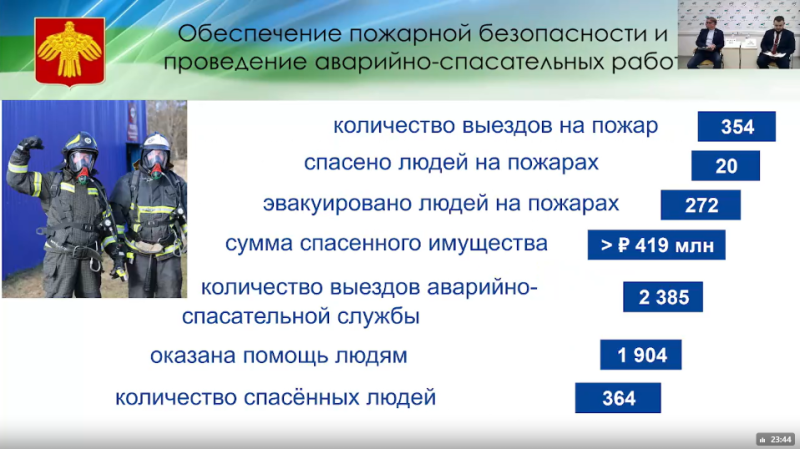 Обеспечение пожарной безопасности и проведение аварийно-спасательных работ

количество выездов на пожар 354

спасено людей на пожарах 20

эвакуировано людей на пожарах 272

сумма спасенного имущества > ₽ 419 млн

количество выездов аварийно-спасательной службы 2 385

оказана помощь людям 1 904

количество спасённых людей 364

23:44